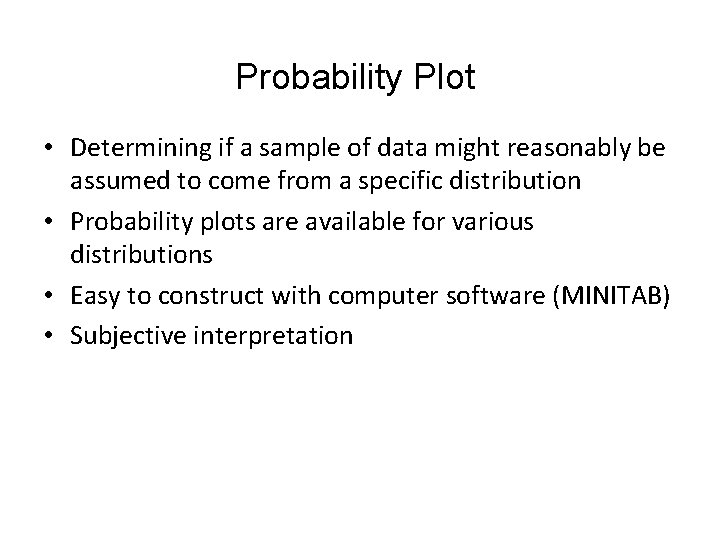 Probability Plot

• Determining if a sample of data might reasonably be assumed to come from a specific distribution
• Probability plots are available for various distributions
• Easy to construct with computer software (MINITAB)
• Subjective interpretation